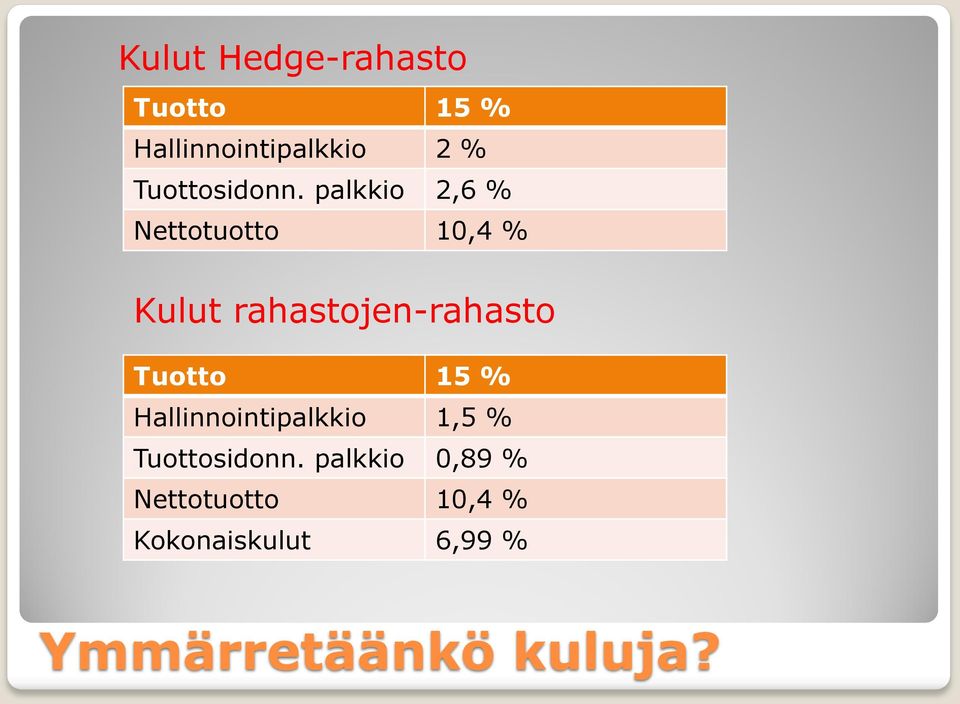 Kulut Hedge-rahasto

| Tuotto | 15 % |
|---|---|
| Hallinnointipalkkio | 2 % |
| Tuottosidonn. palkkio | 2,6 % |
| Nettotuotto | 10,4 % |

Kulut rahastojen-rahasto

| Tuotto | 15 % |
|---|---|
| Hallinnointipalkkio | 1,5 % |
| Tuottosidonn. palkkio | 0,89 % |
| Nettotuotto | 10,4 % |
| Kokonaiskulut | 6,99 % |

Ymmärretäänkö kuluja?